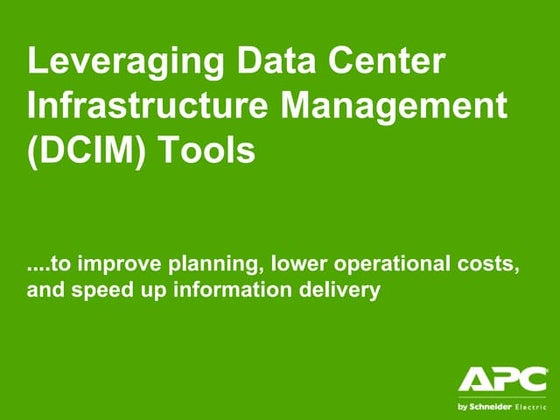 Leveraging Data Center Infrastructure Management (DCIM) Tools

....to improve planning, lower operational costs, and speed up information delivery

APC
by Schneider Electric